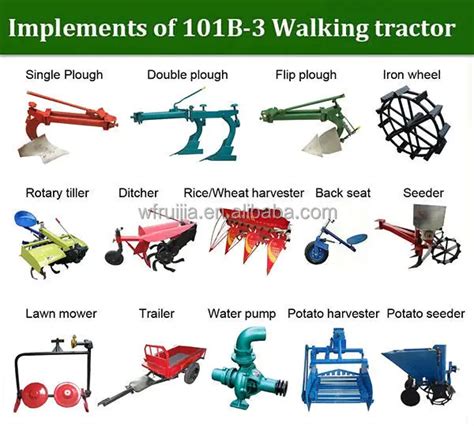 Implements of 101B-3 Walking tractor

Single Plough
Double plough
Flip plough
Iron wheel

Rotary tiller
Ditcher
Rice/Wheat harvester
Back seat
Seeder

wfruijia.en.alibaba.com

Lawn mower
Trailer
Water pump
Potato harvester
Potato seeder